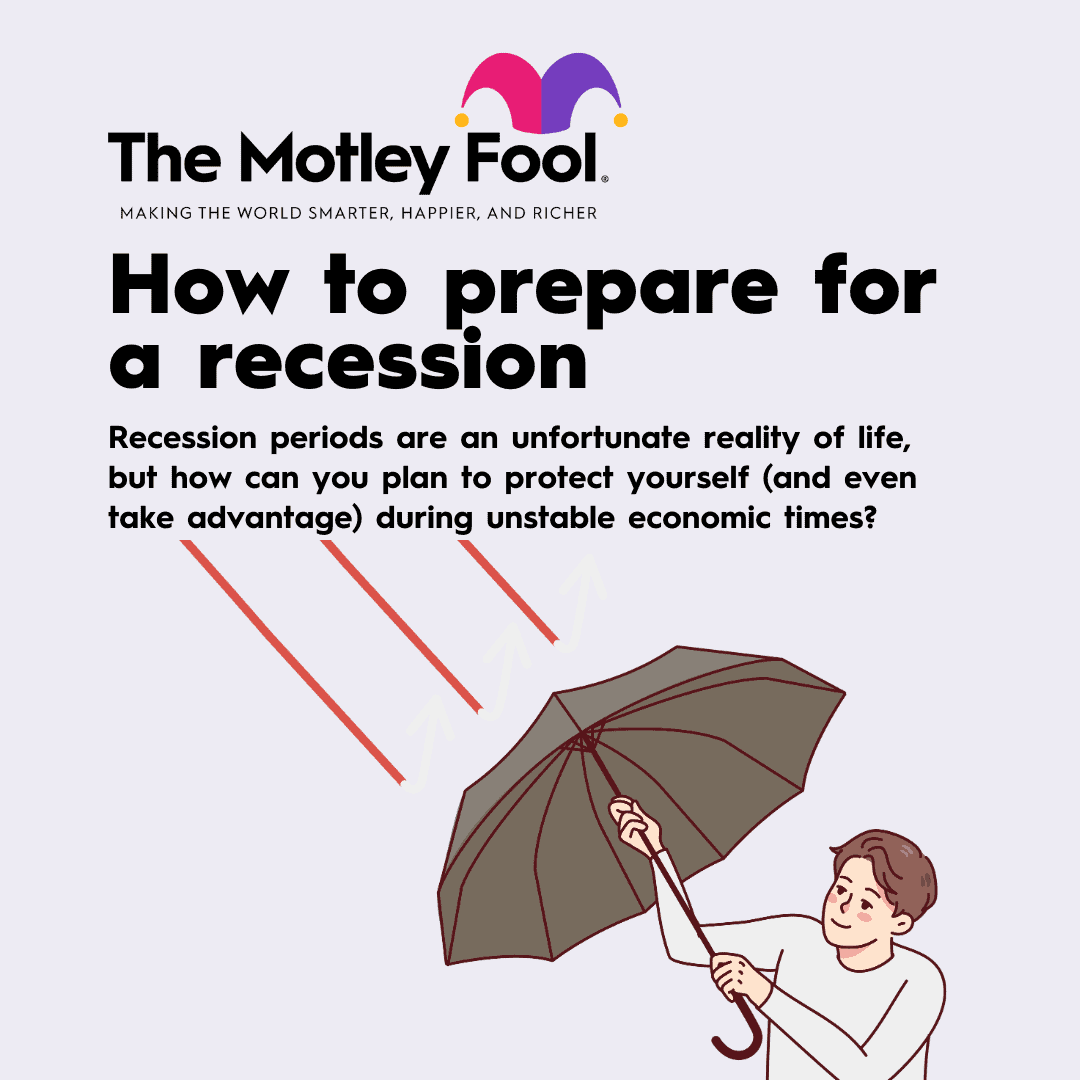 The Motley Fool®
MAKING THE WORLD SMARTER, HAPPIER, AND RICHER

How to prepare for a recession

Recession periods are an unfortunate reality of life, but how can you plan to protect yourself (and even take advantage) during unstable economic times?